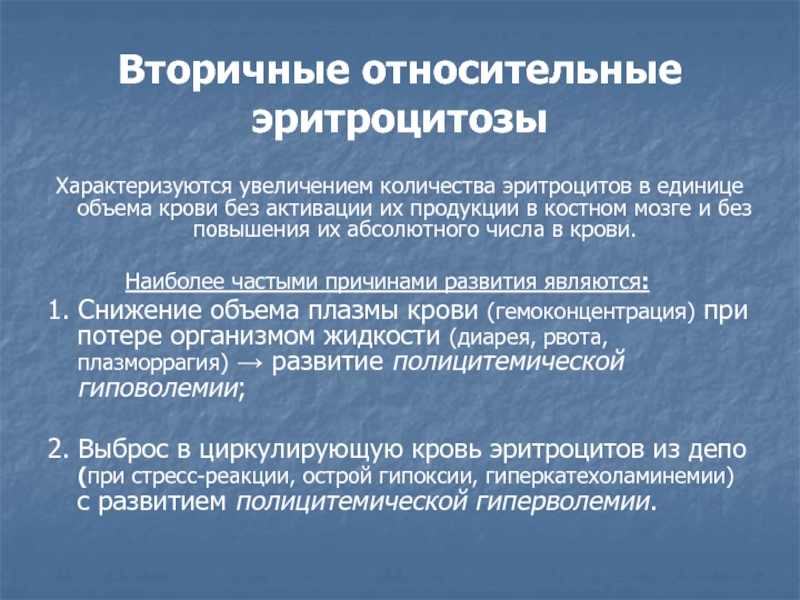 Вторичные относительные эритроцитозы

Характеризуются увеличением количества эритроцитов в единице объема крови без активации их продукции в костном мозге и без повышения их абсолютного числа в крови.

Наиболее частыми причинами развития являются:

1. Снижение объема плазмы крови (гемоконцентрация) при потере организмом жидкости (диарея, рвота, плазморрагия) → развитие полицитемической гиповолемии;

2. Выброс в циркулирующую кровь эритроцитов из депо (при стресс-реакции, острой гипоксии, гиперкатехоламинемии) с развитием полицитемической гиперволемии.